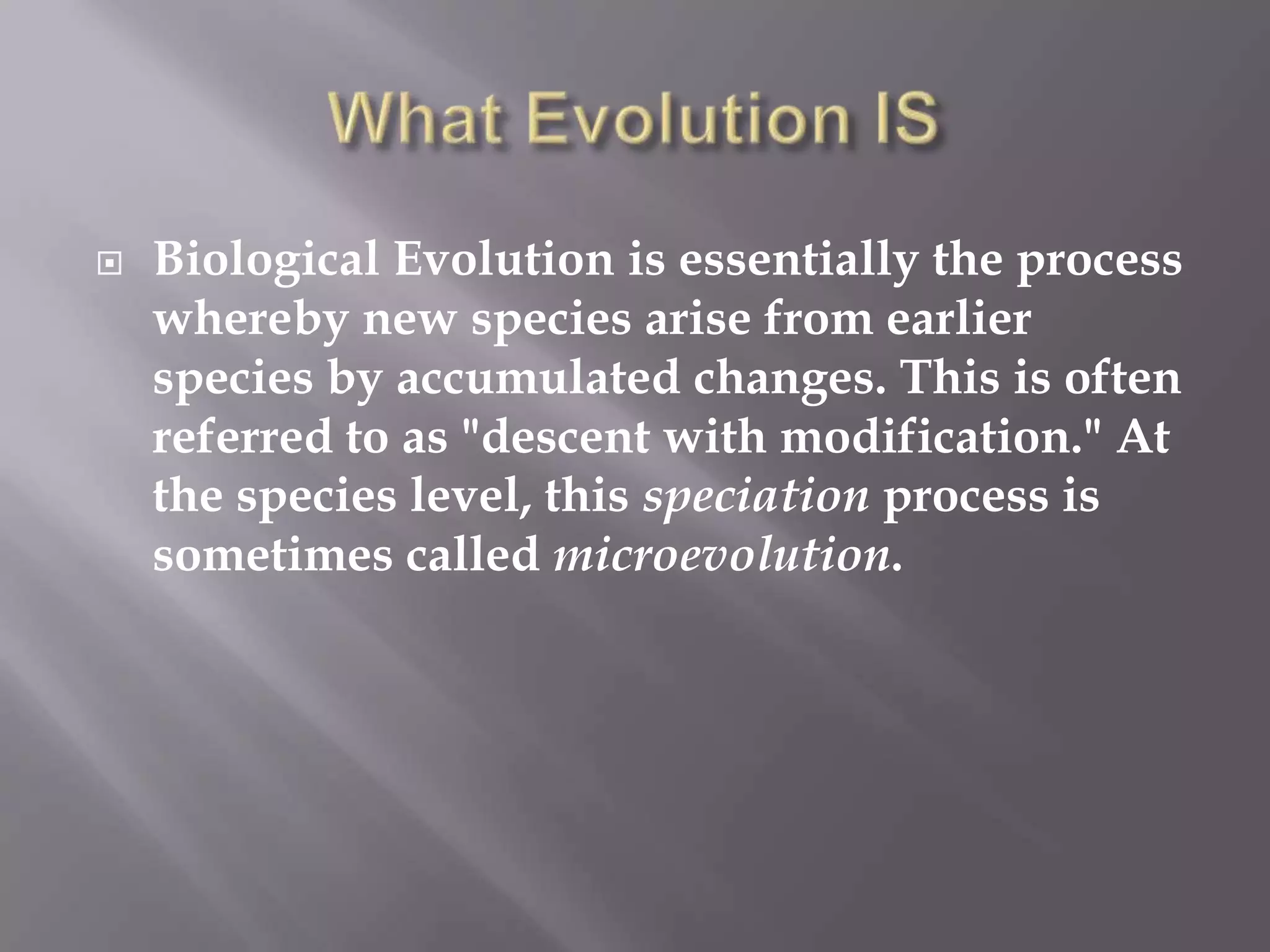 What Evolution IS

Biological Evolution is essentially the process whereby new species arise from earlier species by accumulated changes. This is often referred to as "descent with modification." At the species level, this speciation process is sometimes called microevolution.